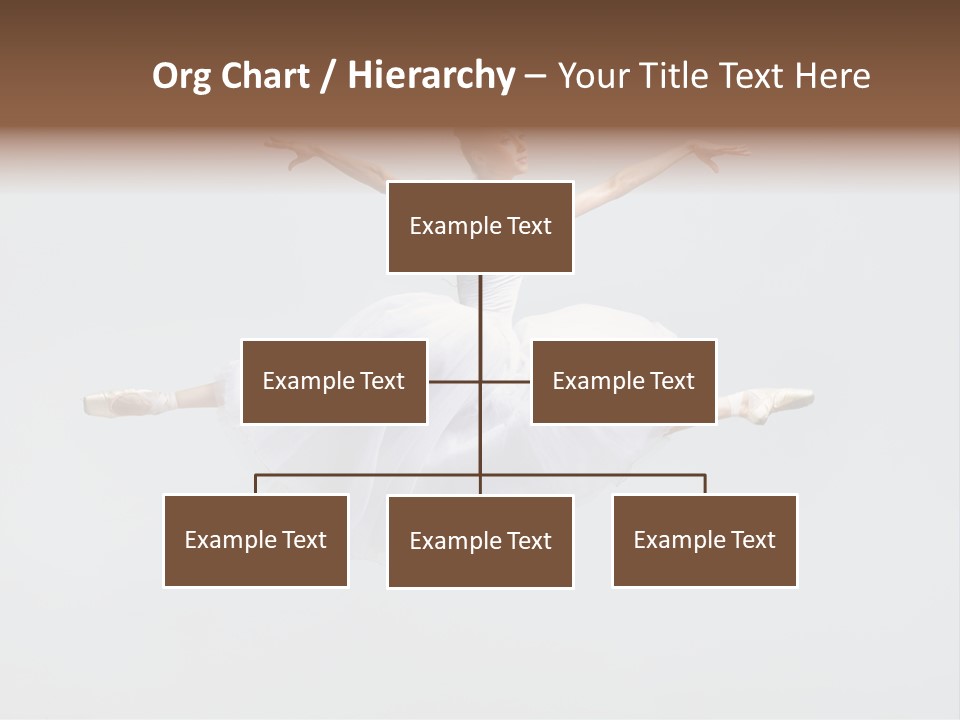 Org Chart / Hierarchy – Your Title Text Here

Example Text

Example Text

Example Text

Example Text

Example Text

Example Text